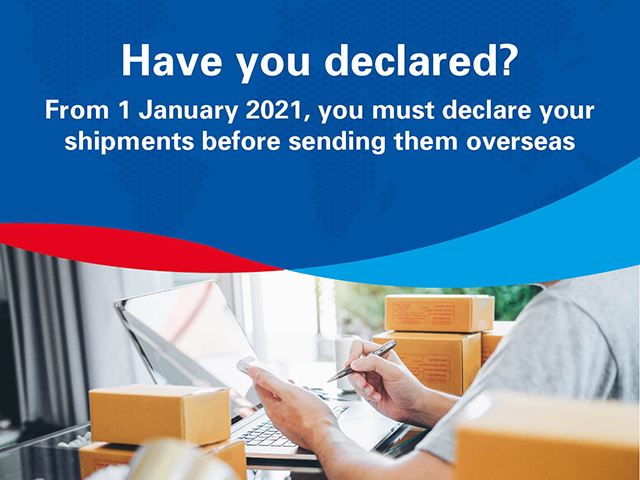 Have you declared?

From 1 January 2021, you must declare your shipments before sending them overseas